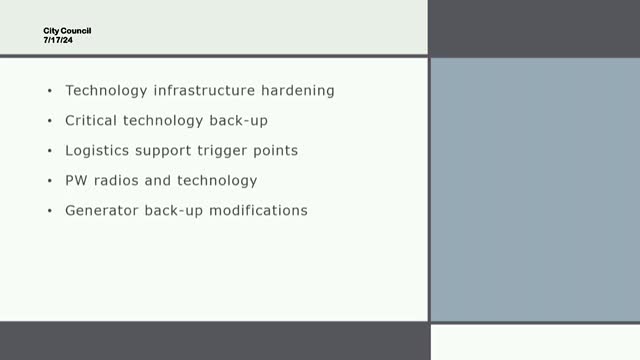 City Council
7/17/24

• Technology infrastructure hardening
• Critical technology back-up
• Logistics support trigger points
• PW radios and technology
• Generator back-up modifications